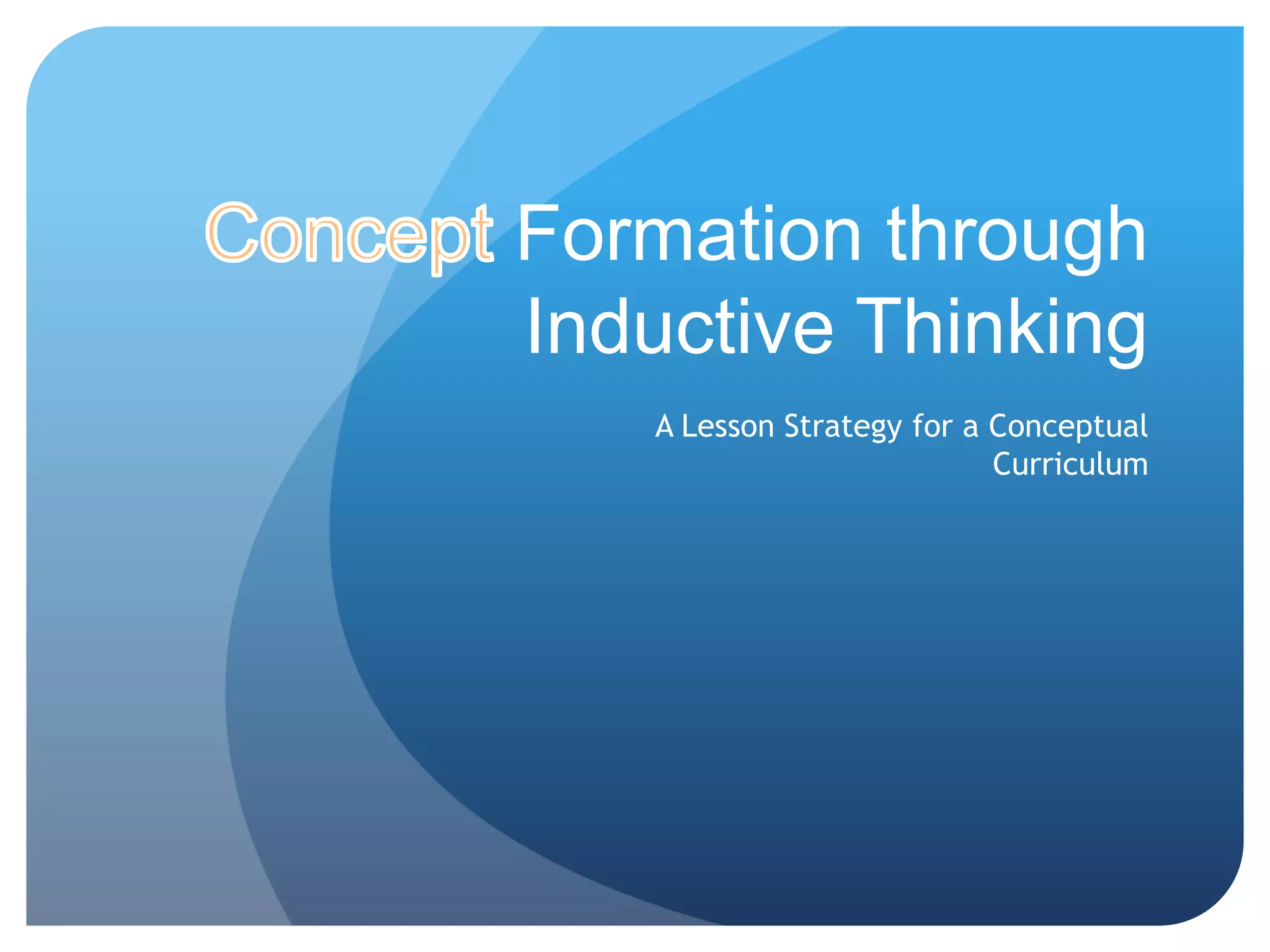 Concept Formation through Inductive Thinking

A Lesson Strategy for a Conceptual Curriculum